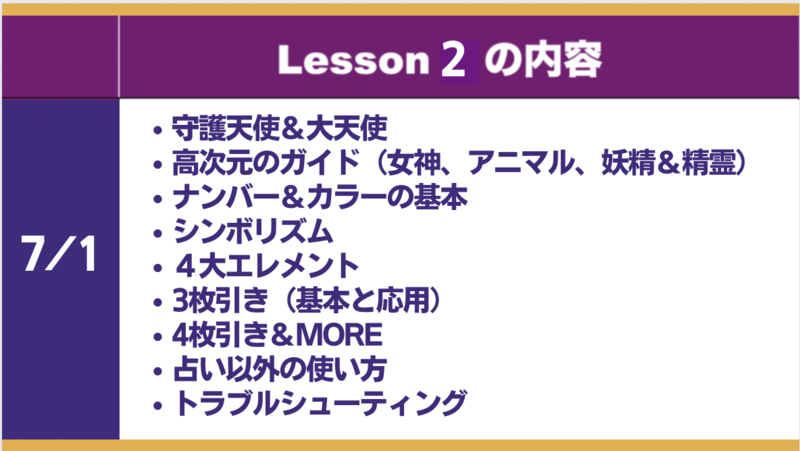 Lesson 2 の内容

7/1

• 守護天使＆大天使
• 高次元のガイド（女神、アニマル、妖精＆精霊）
• ナンバー＆カラーの基本
• シンボリズム
• ４大エレメント
• 3枚引き（基本と応用）
• 4枚引き＆MORE
• 占い以外の使い方
• トラブルシューティング